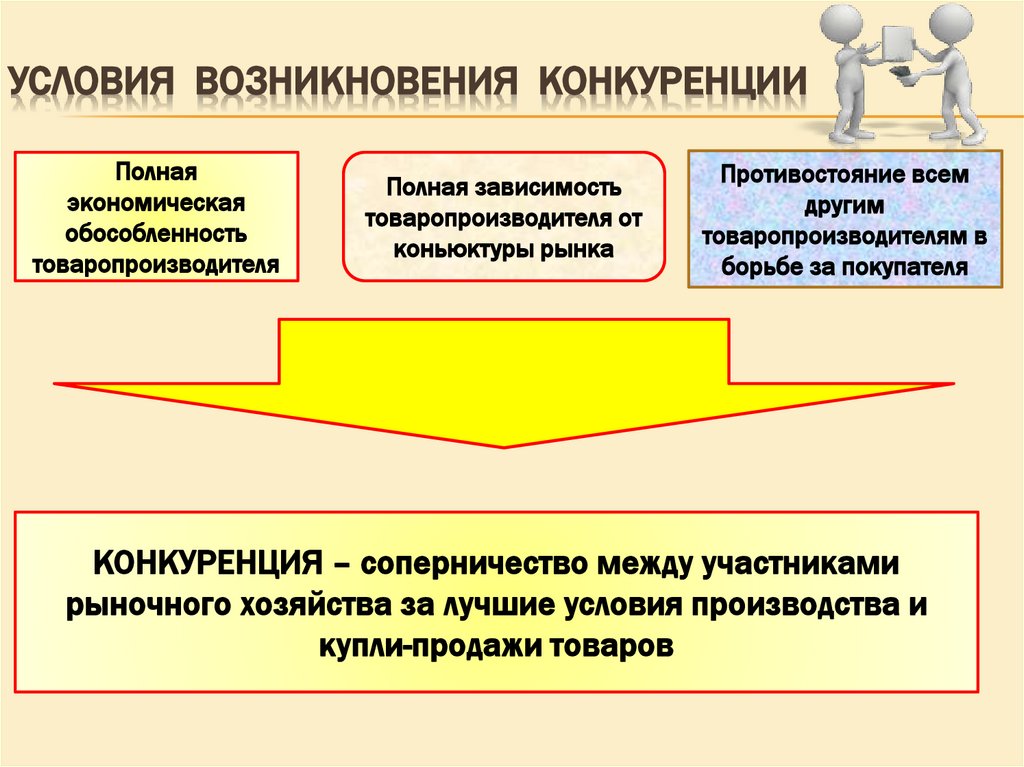 УСЛОВИЯ ВОЗНИКНОВЕНИЯ КОНКУРЕНЦИИ

Полная экономическая обособленность товаропроизводителя

Полная зависимость товаропроизводителя от коньюктуры рынка

Противостояние всем другим товаропроизводителям в борьбе за покупателя

КОНКУРЕНЦИЯ – соперничество между участниками рыночного хозяйства за лучшие условия производства и купли-продажи товаров